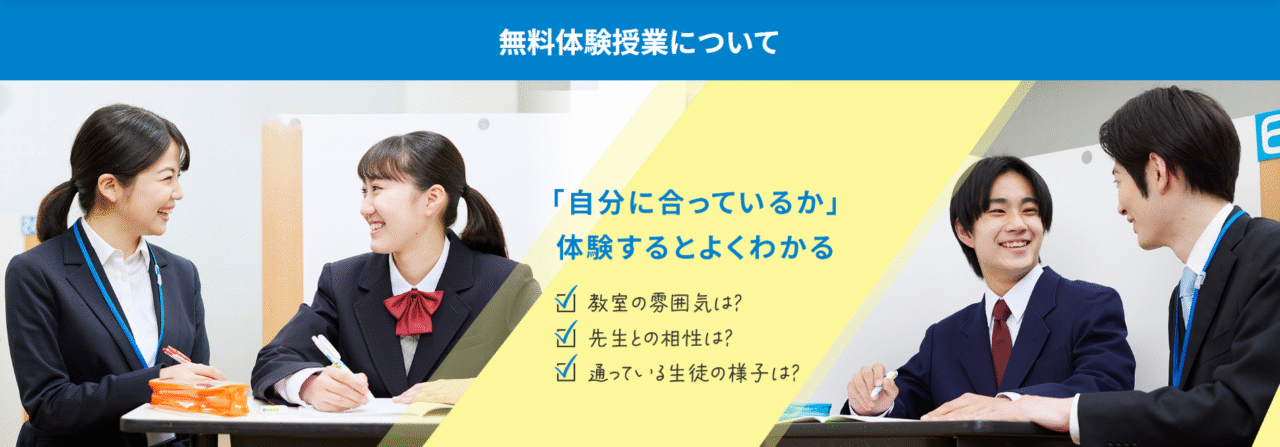 無料体験授業について

「自分に合っているか」
体験するとよくわかる

教室の雰囲気は?
先生との相性は?
通っている生徒の様子は?